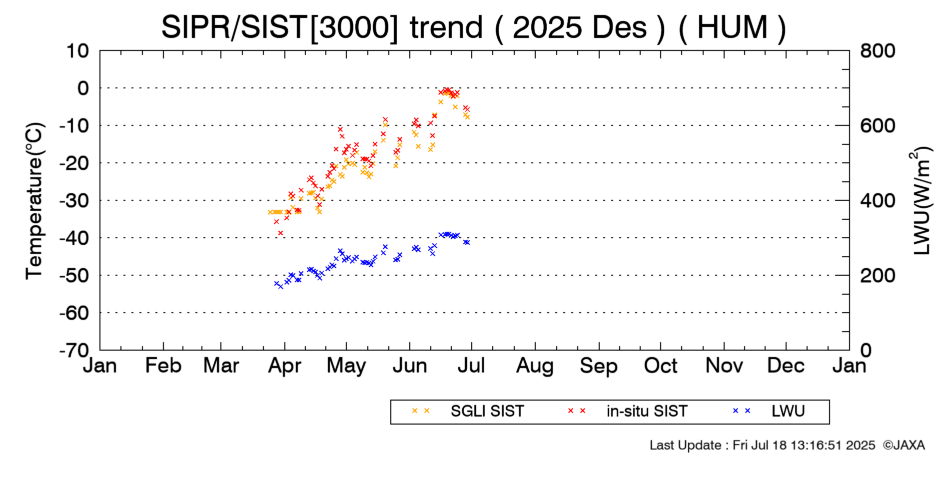 SIPR/SIST[3000] trend ( 2025 Des ) ( HUM )

Temperature(°C)

10
0
-10
-20
-30
-40
-50
-60
-70

LWU(W/m$^2$)

800
600
400
200
0

Jan Feb Mar Apr May Jun Jul Aug Sep Oct Nov Dec Jan

× × SGLI SIST × × in-situ SIST × × LWU

Last Update : Fri Jul 18 13:16:51 2025 ©JAXA